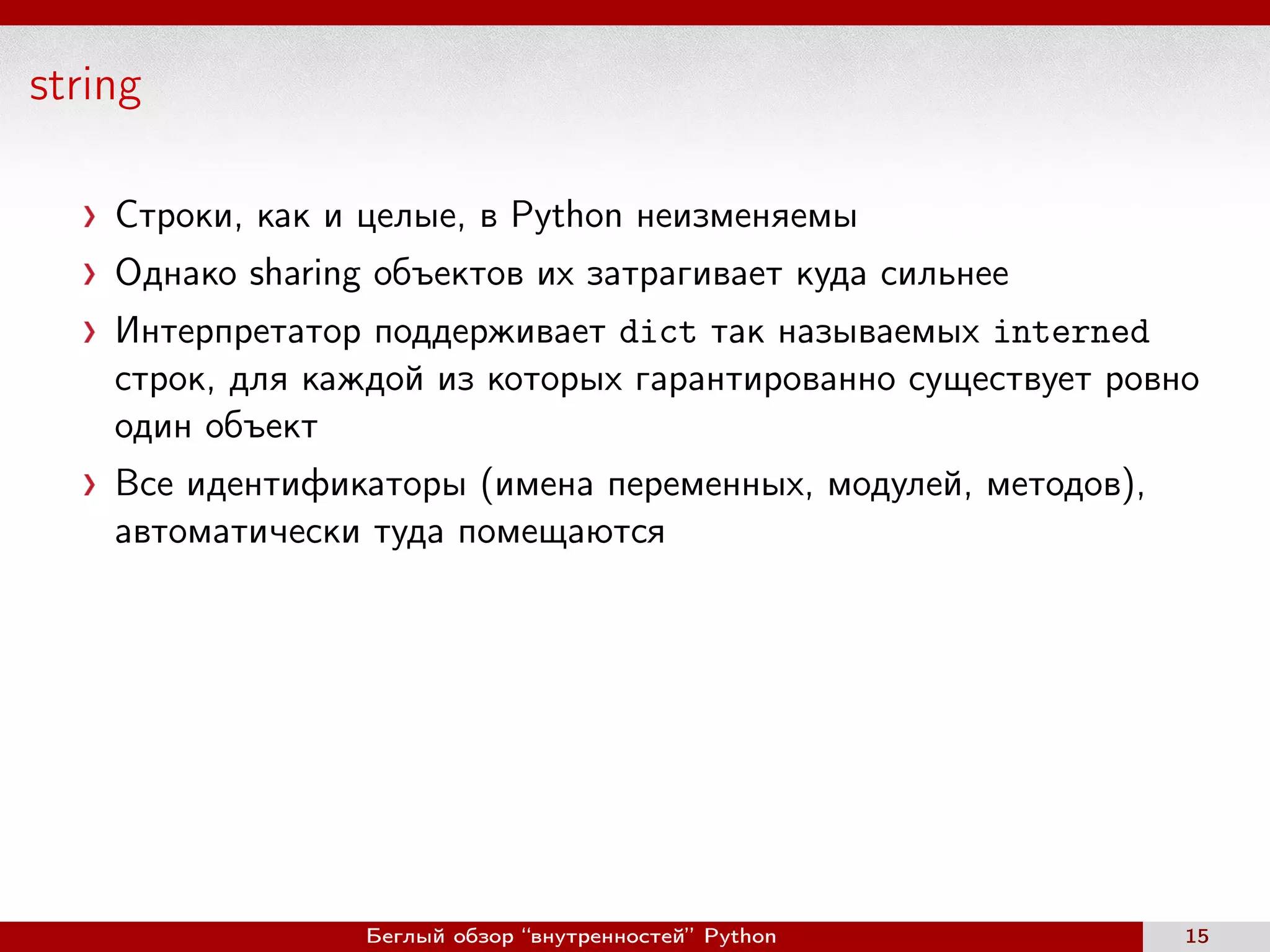 string

› Строки, как и целые, в Python неизменяемы

› Однако sharing объектов их затрагивает куда сильнее

› Интерпретатор поддерживает dict так называемых interned строк, для каждой из которых гарантированно существует ровно один объект

› Все идентификаторы (имена переменных, модулей, методов), автоматически туда помещаются

Беглый обзор “внутренностей” Python

15